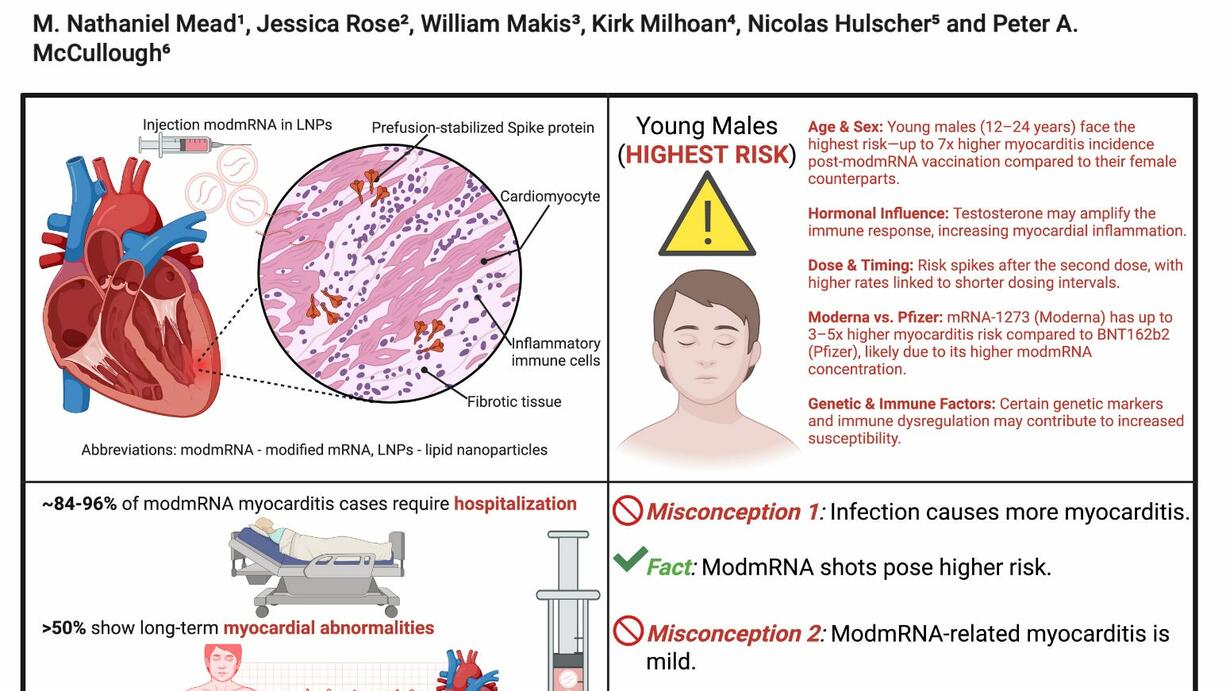 M. Nathaniel Mead¹, Jessica Rose², William Makis³, Kirk Milhoan⁴, Nicolas Hulscher⁵ and Peter A. McCullough⁶

Injection modmRNA in LNPs

Prefusion-stabilized Spike protein

Cardiomyocyte

Inflammatory immune cells

Fibrotic tissue

Abbreviations: modmRNA - modified mRNA, LNPs - lipid nanoparticles

Young Males (HIGHEST RISK)

Age & Sex: Young males (12–24 years) face the highest risk—up to 7x higher myocarditis incidence post-modmRNA vaccination compared to their female counterparts.

Hormonal Influence: Testosterone may amplify the immune response, increasing myocardial inflammation.

Dose & Timing: Risk spikes after the second dose, with higher rates linked to shorter dosing intervals.

Moderna vs. Pfizer: mRNA-1273 (Moderna) has up to 3–5x higher myocarditis risk compared to BNT162b2 (Pfizer), likely due to its higher modmRNA concentration.

Genetic & Immune Factors: Certain genetic markers and immune dysregulation may contribute to increased susceptibility.

~84-96% of modmRNA myocarditis cases require hospitalization

>50% show long-term myocardial abnormalities

Misconception 1: Infection causes more myocarditis.

Fact: ModmRNA shots pose higher risk.

Misconception 2: ModmRNA-related myocarditis is mild.